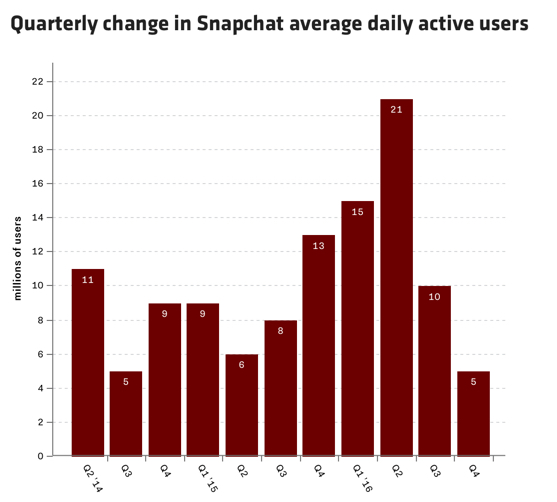 Quarterly change in Snapchat average daily active users

millions of users

22
20
18
16
14
12
10
8
6
4
2
0

11
5
9
9
6
8
13
15
21
10
5

Q2 '14
Q3
Q4
Q1 '15
Q2
Q3
Q4
Q1 '16
Q2
Q3
Q4